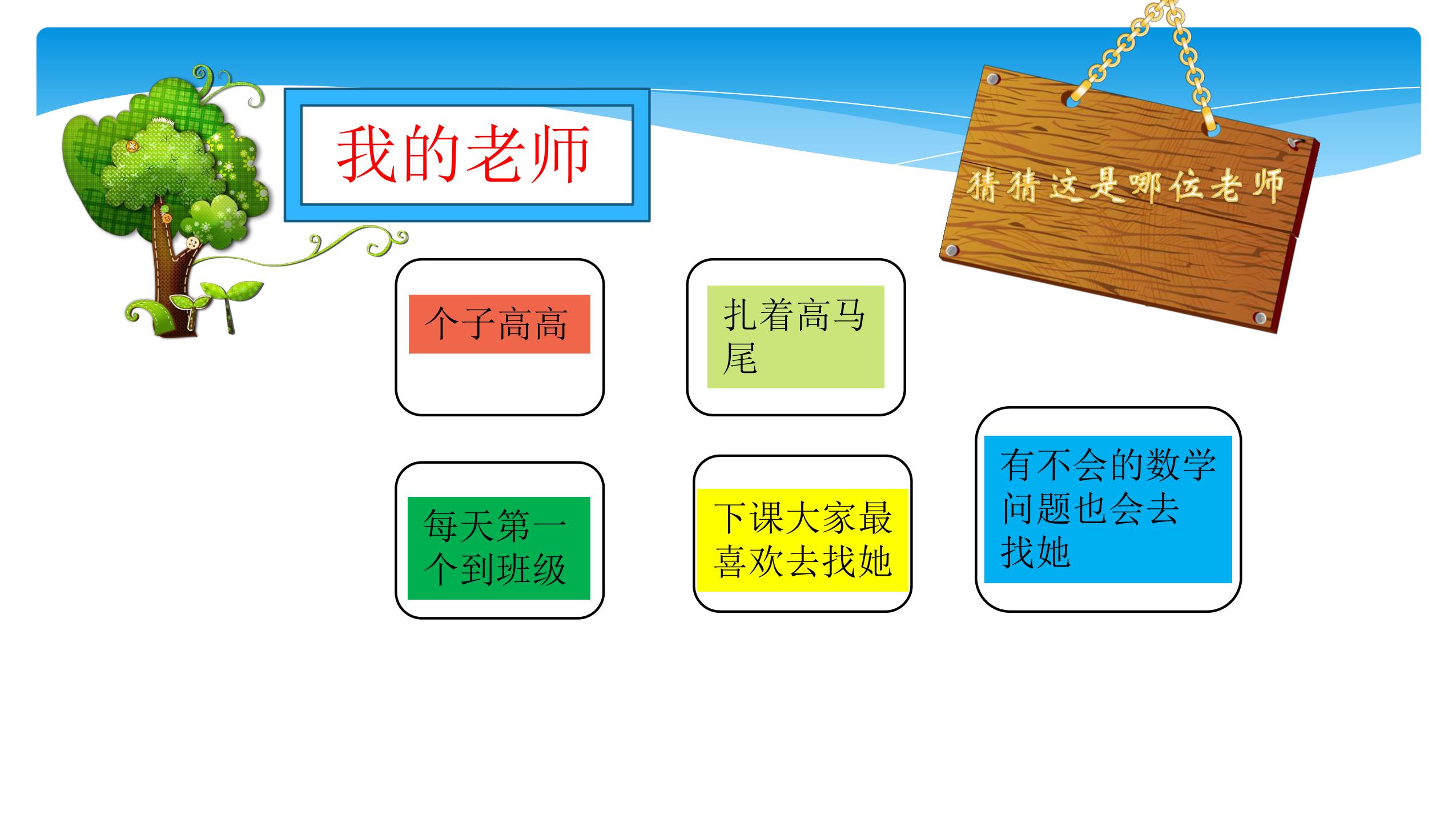 我的老师

猜猜这是哪位老师

个子高高

扎着高马尾

每天第一个到班级

下课大家最喜欢去找她

有不会的数学问题也会去找她